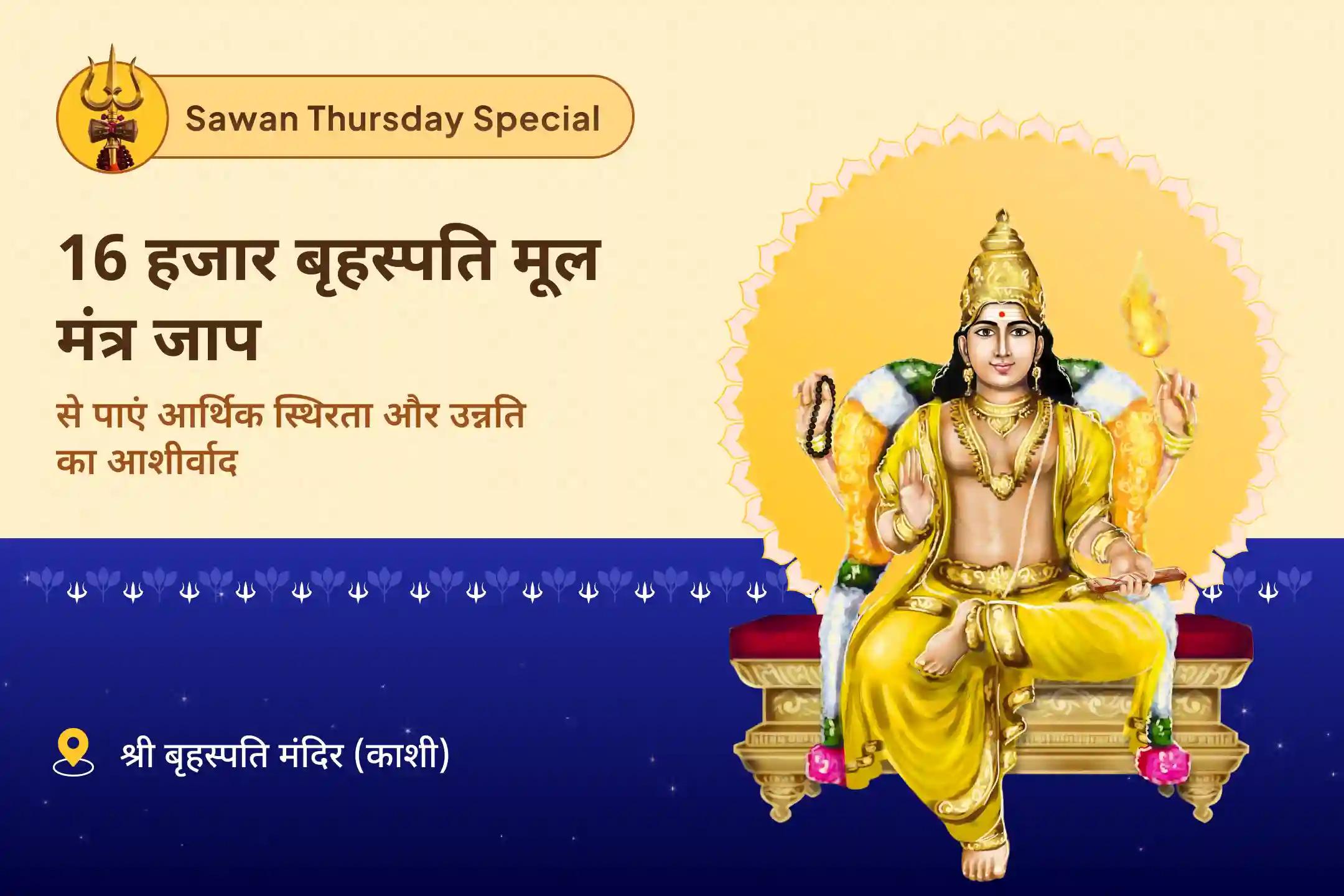 Sawan Thursday Special

16 हजार बृहस्पति मूल मंत्र जाप

से पाएं आर्थिक स्थिरता और उन्नति का आशीर्वाद

श्री बृहस्पति मंदिर (काशी)